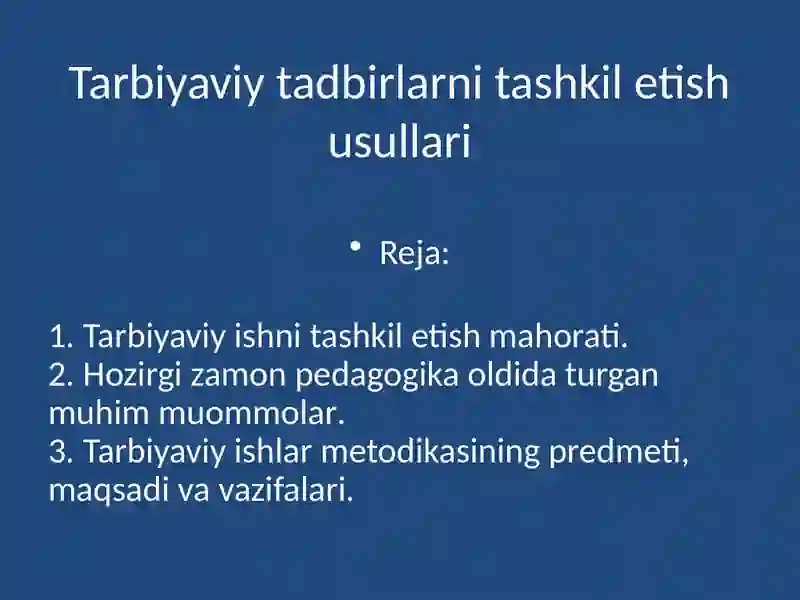 Tarbiyaviy tadbirlarni tashkil etish usullari

• Reja:

1. Tarbiyaviy ishni tashkil etish mahorati.
2. Hozirgi zamon pedagogika oldida turgan muhim muommolar.
3. Tarbiyaviy ishlar metodikasining predmeti, maqsadi va vazifalari.